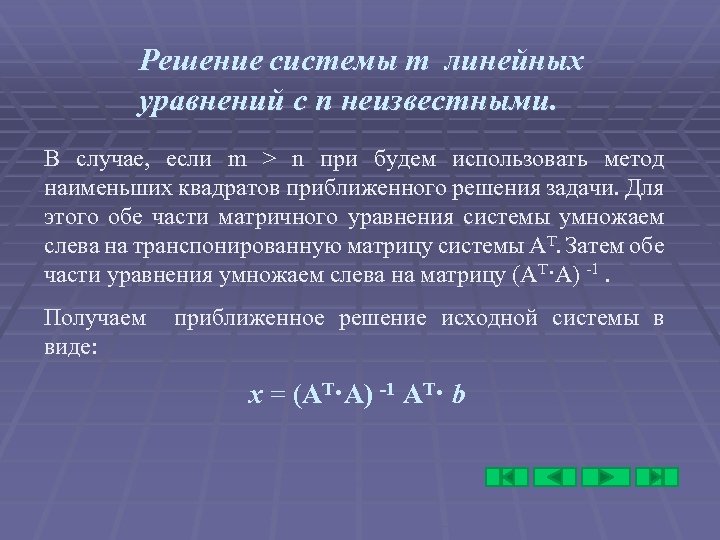 Решение системы m линейных уравнений с n неизвестными.

В случае, если m > n при будем использовать метод наименьших квадратов приближенного решения задачи. Для этого обе части матричного уравнения системы умножаем слева на транспонированную матрицу системы $A^T$. Затем обе части уравнения умножаем слева на матрицу $(A^T \cdot A)^{-1}$ .

Получаем приближенное решение исходной системы в виде:

$x = (A^T \cdot A)^{-1} A^T \cdot b$